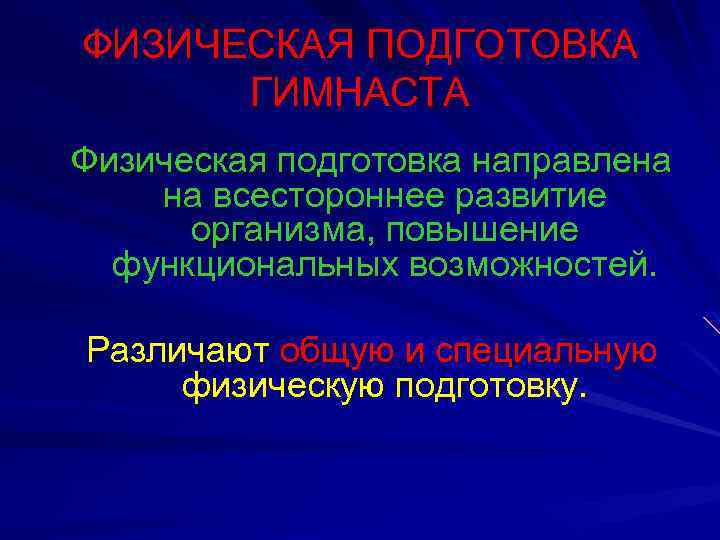 ФИЗИЧЕСКАЯ ПОДГОТОВКА ГИМНАСТА

Физическая подготовка направлена на всестороннее развитие организма, повышение функциональных возможностей.

Различают общую и специальную физическую подготовку.